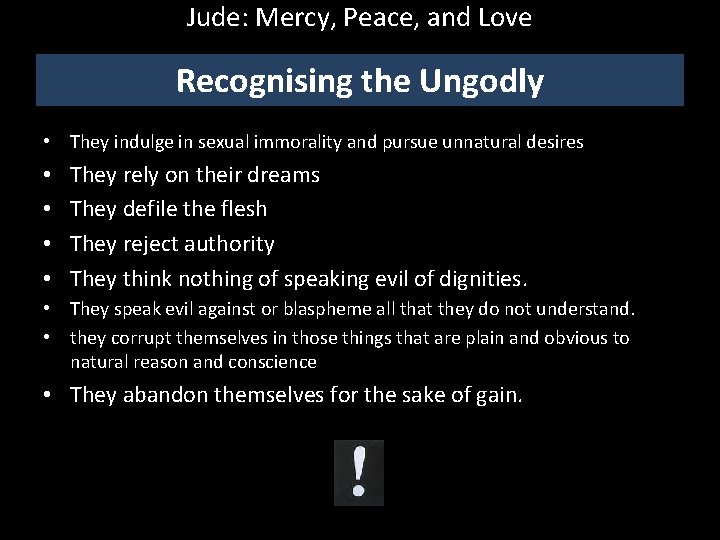 Jude: Mercy, Peace, and Love

Recognising the Ungodly

• They indulge in sexual immorality and pursue unnatural desires
• They rely on their dreams
• They defile the flesh
• They reject authority
• They think nothing of speaking evil of dignities.
• They speak evil against or blaspheme all that they do not understand.
• they corrupt themselves in those things that are plain and obvious to natural reason and conscience
• They abandon themselves for the sake of gain.

!